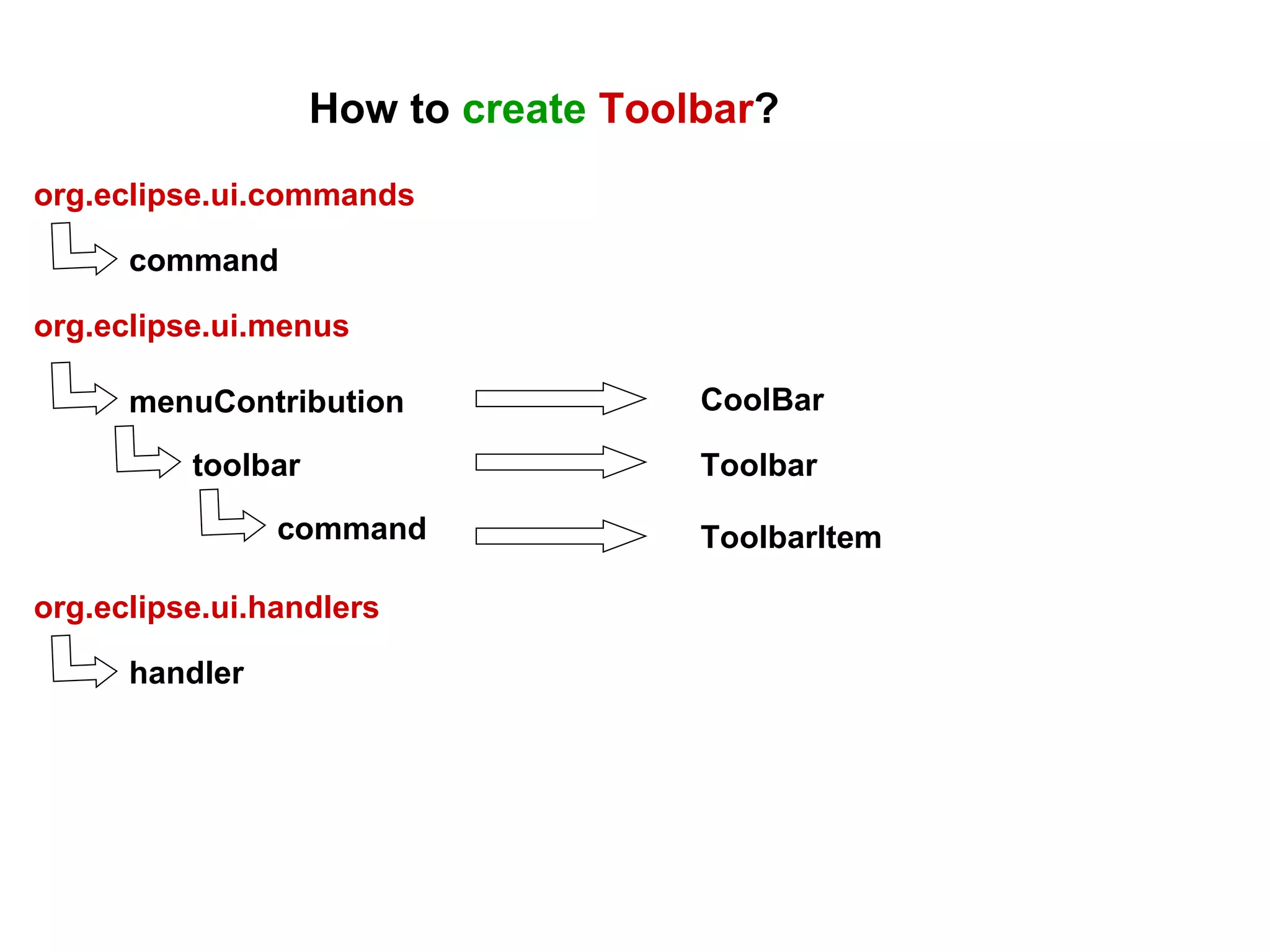 How to create Toolbar?

org.eclipse.ui.commands

command

org.eclipse.ui.menus

menuContribution CoolBar

toolbar Toolbar

command ToolbarItem

org.eclipse.ui.handlers

handler